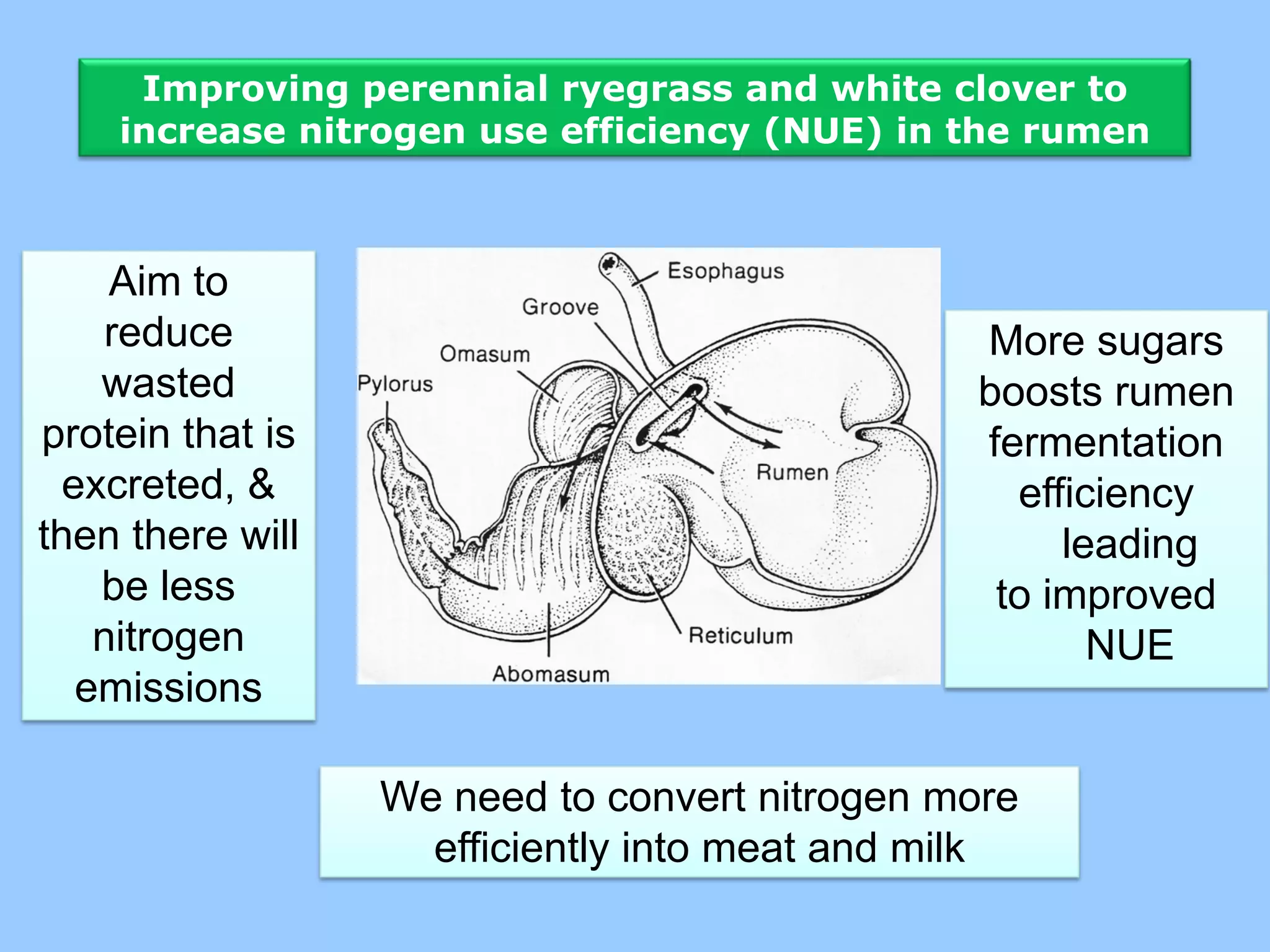 Improving perennial ryegrass and white clover to increase nitrogen use efficiency (NUE) in the rumen

Aim to reduce wasted protein that is excreted, & then there will be less nitrogen emissions

Esophagus
Groove
Omasum
Pylorus
Rumen
Reticulum
Abomasum

More sugars boosts rumen fermentation efficiency leading to improved NUE

We need to convert nitrogen more efficiently into meat and milk